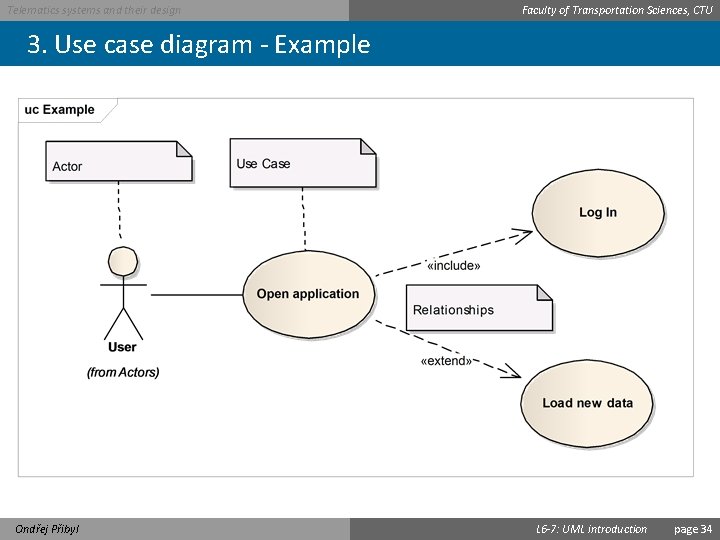 Telematics systems and their design

Faculty of Transportation Sciences, CTU

3. Use case diagram - Example

uc Example

Actor

Use Case

Log In

«include»

Open application

Relationships

User

(from Actors)

«extend»

Load new data

Ondřej Přibyl

L6-7: UML introduction

page 34